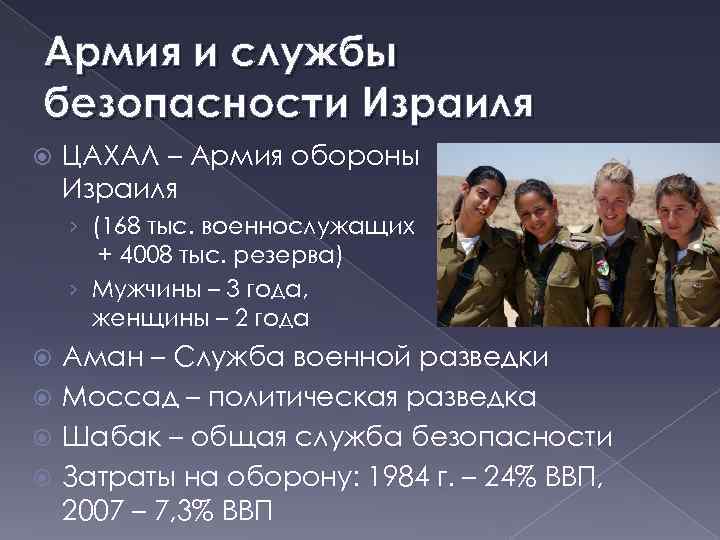 Армия и службы безопасности Израиля

ЦАХАЛ – Армия обороны Израиля

(168 тыс. военнослужащих + 4008 тыс. резерва)

Мужчины – 3 года, женщины – 2 года

Аман – Служба военной разведки

Моссад – политическая разведка

Шабак – общая служба безопасности

Затраты на оборону: 1984 г. – 24% ВВП, 2007 – 7,3% ВВП